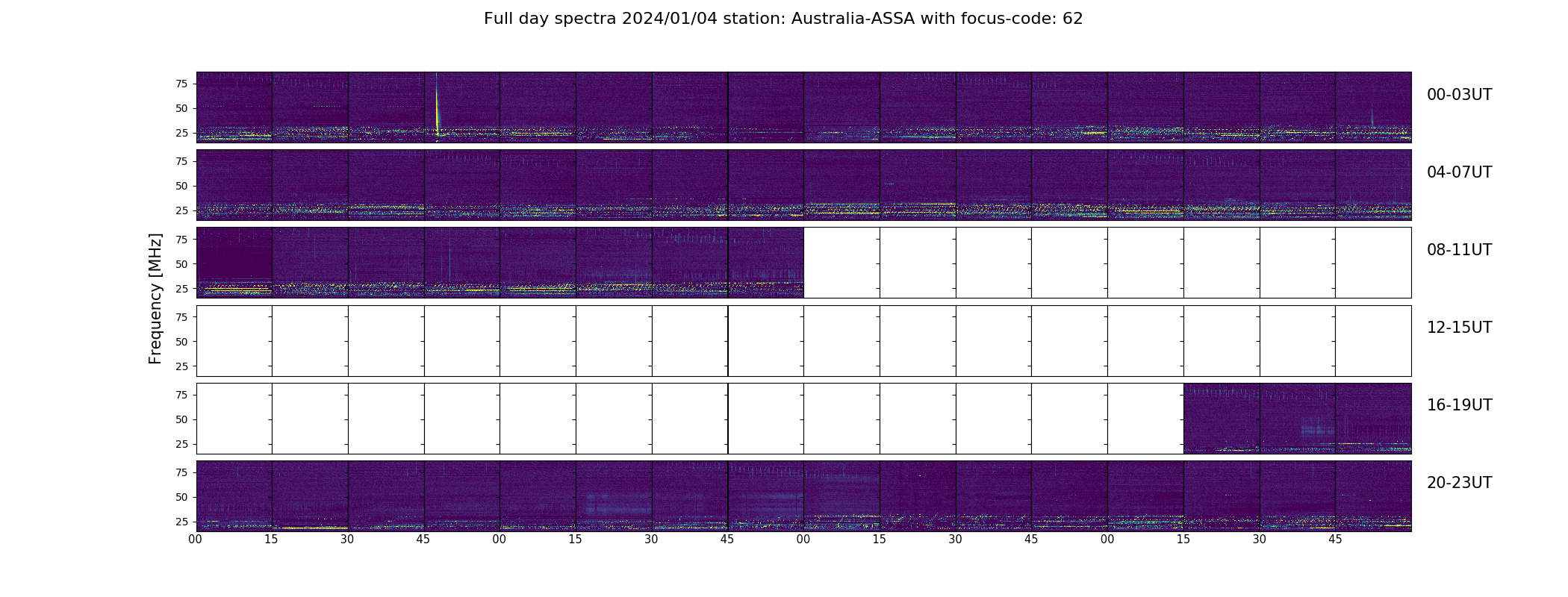 Full day spectra 2024/01/04 station: Australia-ASSA with focus-code: 62

Frequency [MHz]

75
50
25

00-03UT

75
50
25

04-07UT

75
50
25

08-11UT

75
50
25

12-15UT

75
50
25

16-19UT

75
50
25

20-23UT

00 15 30 45 00 15 30 45 00 15 30 45 00 15 30 45